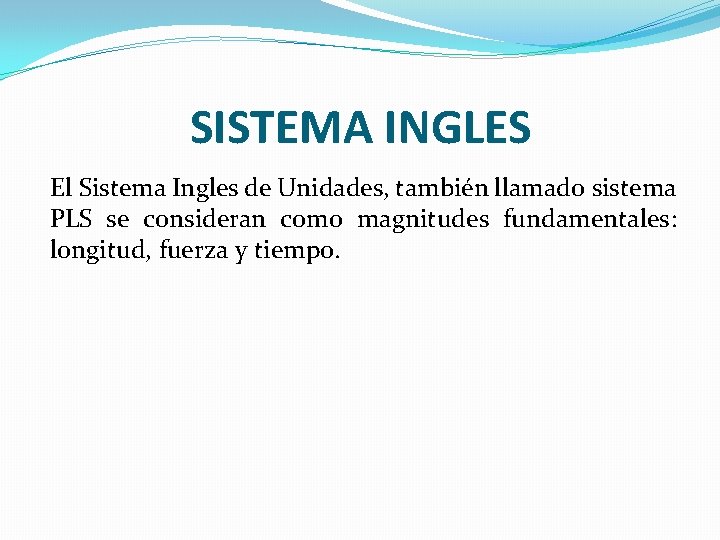 SISTEMA INGLES

El Sistema Ingles de Unidades, también llamado sistema PLS se consideran como magnitudes fundamentales: longitud, fuerza y tiempo.